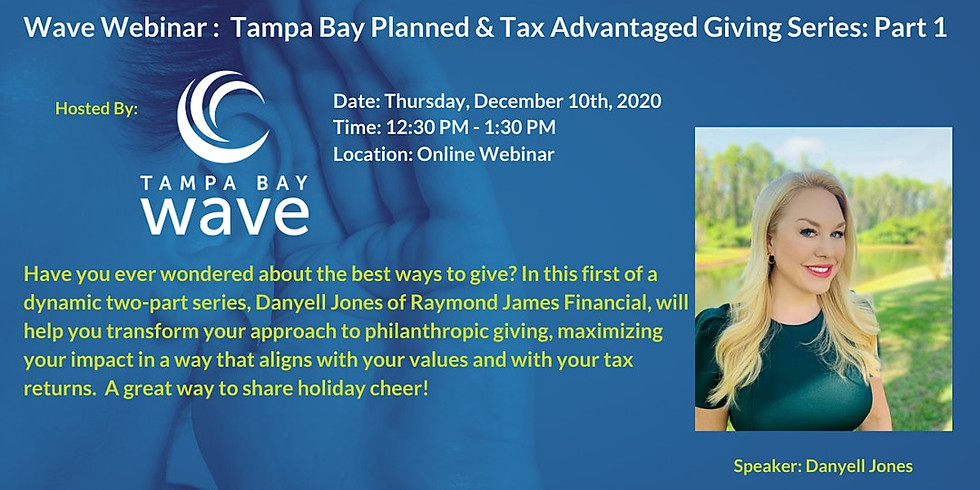 Wave Webinar : Tampa Bay Planned & Tax Advantaged Giving Series: Part 1

Hosted By:

TAMPA BAY
wave

Date: Thursday, December 10th, 2020
Time: 12:30 PM - 1:30 PM
Location: Online Webinar

Have you ever wondered about the best ways to give? In this first of a dynamic two-part series, Danyell Jones of Raymond James Financial, will help you transform your approach to philanthropic giving, maximizing your impact in a way that aligns with your values and with your tax returns. A great way to share holiday cheer!

Speaker: Danyell Jones